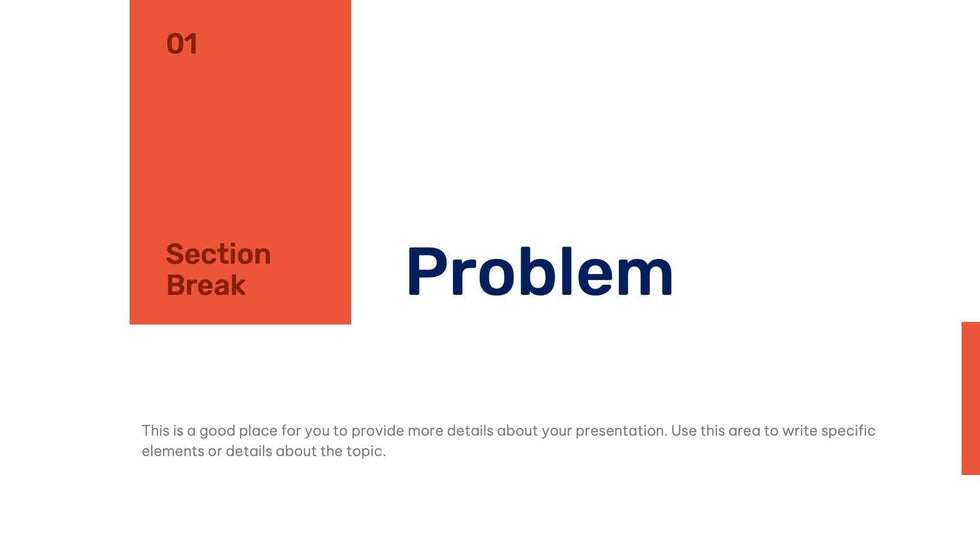 01

Section Break

Problem

This is a good place for you to provide more details about your presentation. Use this area to write specific elements or details about the topic.